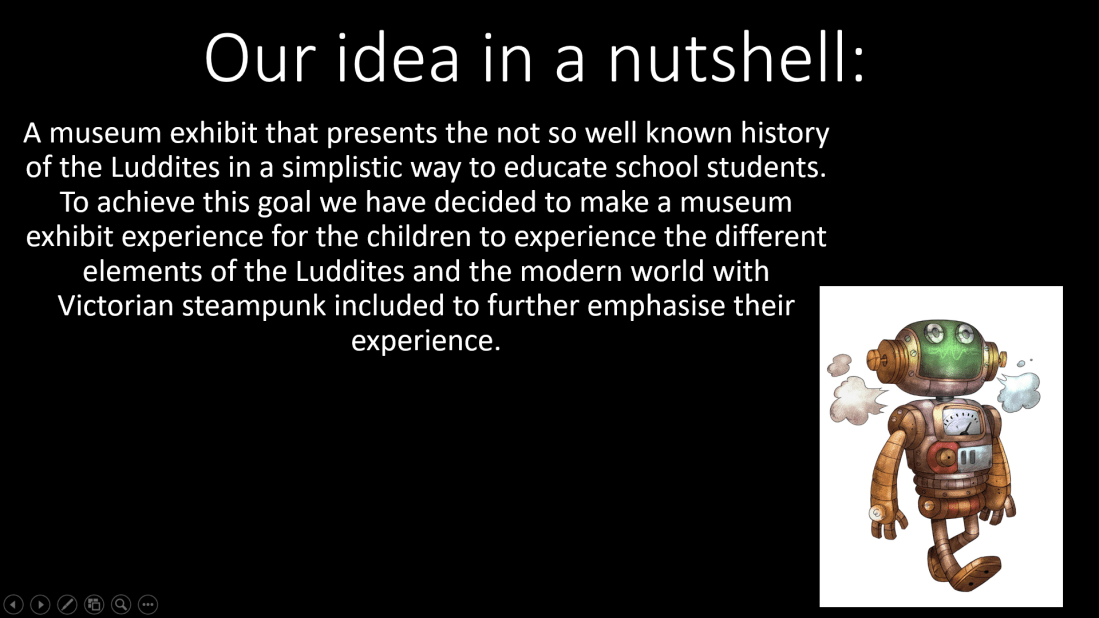 Our idea in a nutshell:

A museum exhibit that presents the not so well known history of the Luddites in a simplistic way to educate school students. To achieve this goal we have decided to make a museum exhibit experience for the children to experience the different elements of the Luddites and the modern world with Victorian steampunk included to further emphasise their experience.